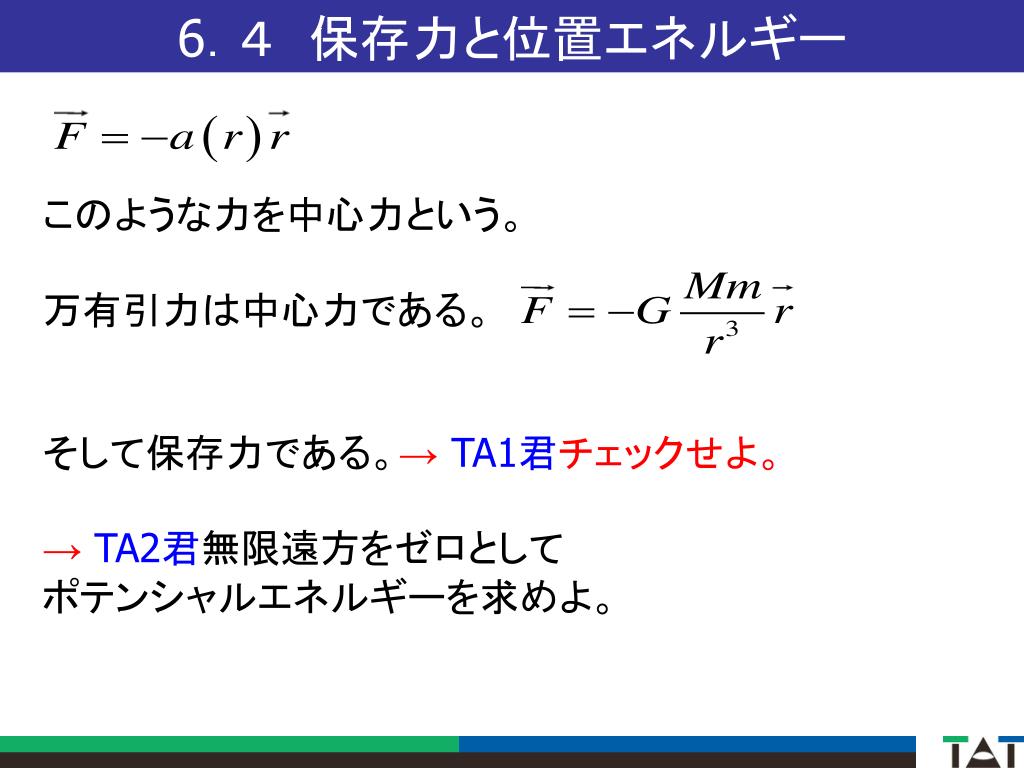 6．4　保存力と位置エネルギー

$\vec{F} = -a(r)\vec{r}$

このような力を中心力という。

万有引力は中心力である。 $\vec{F} = -G\frac{Mm}{r^3}\vec{r}$

そして保存力である。→ TA1君チェックせよ。

→ TA2君無限遠方をゼロとして
ポテンシャルエネルギーを求めよ。

TAT